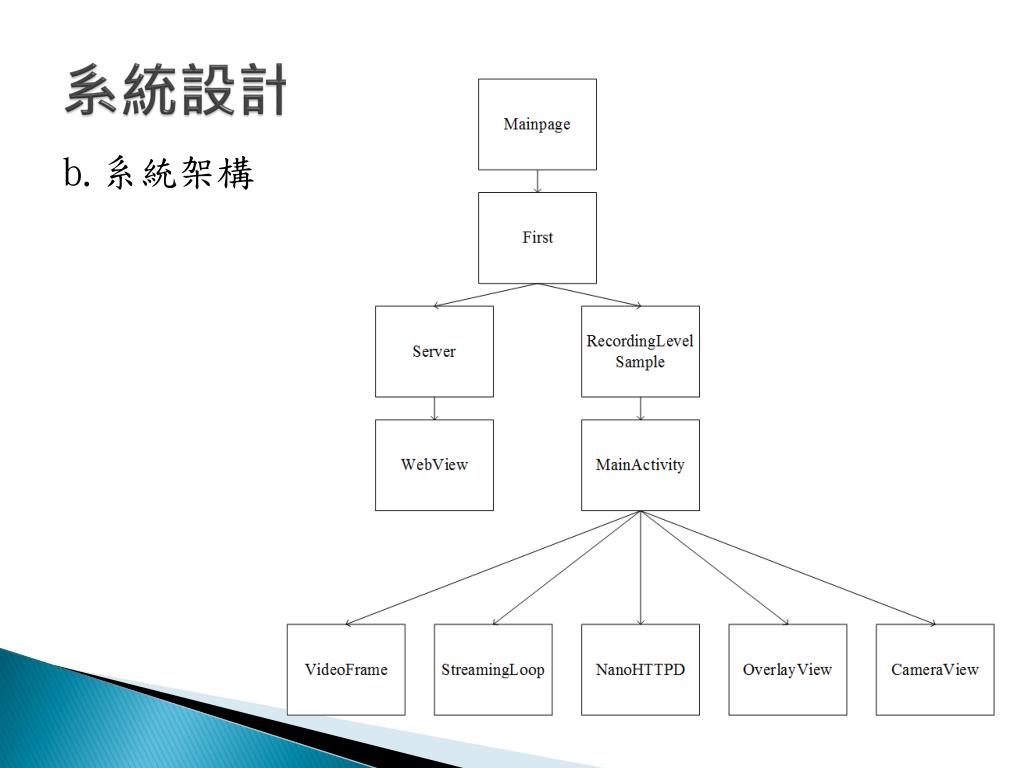 系統設計

b. 系統架構

Mainpage

First

Server

RecordingLevel Sample

WebView

MainActivity

VideoFrame

StreamingLoop

NanoHTTPD

OverlayView

CameraView